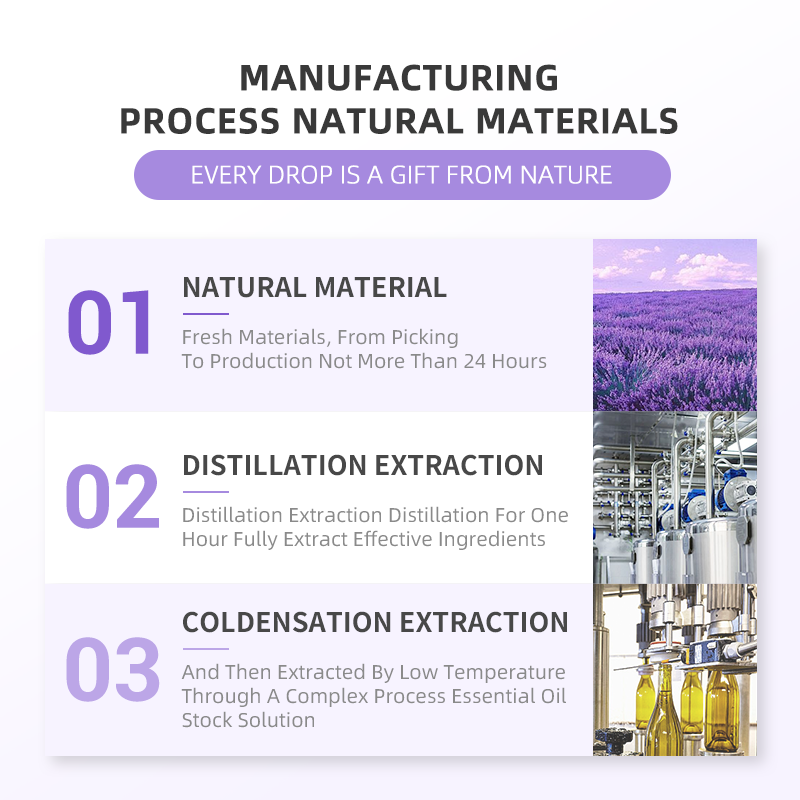 MANUFACTURING
PROCESS NATURAL MATERIALS

EVERY DROP IS A GIFT FROM NATURE

01

NATURAL MATERIAL

Fresh Materials, From Picking To Production Not More Than 24 Hours

02

DISTILLATION EXTRACTION

Distillation Extraction Distillation For One Hour Fully Extract Effective Ingredients

03

COLDENSATION EXTRACTION

And Then Extracted By Low Temperature Through A Complex Process Essential Oil Stock Solution